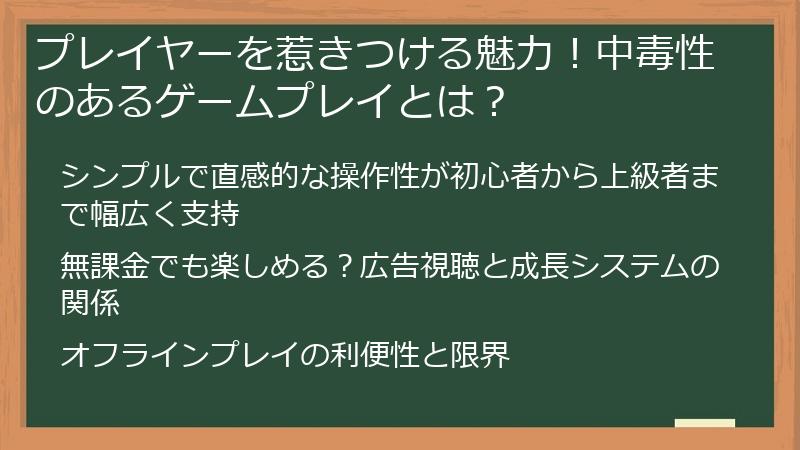 プレイヤーを惹きつける魅力！中毒性のあるゲームプレイとは？

シンプルで直感的な操作性が初心者から上級者まで幅広く支持

無課金でも楽しめる？広告視聴と成長システムの関係

オフラインプレイの利便性と限界